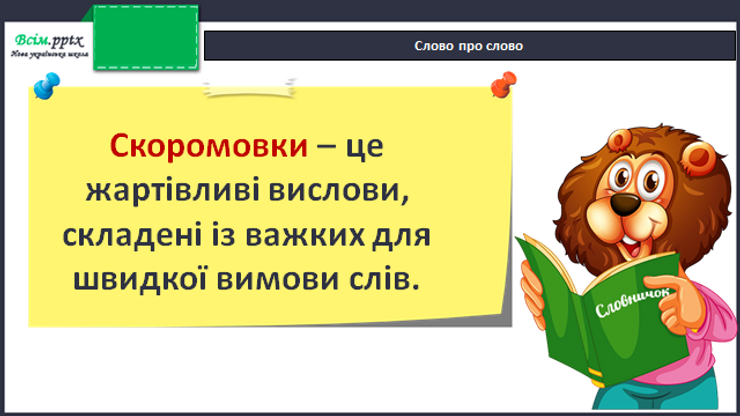 Всім.pptx
Нова українська школа

Слово про слово

Скоромовки – це жартівливі вислови, складені із важких для швидкої вимови слів.

Словничок